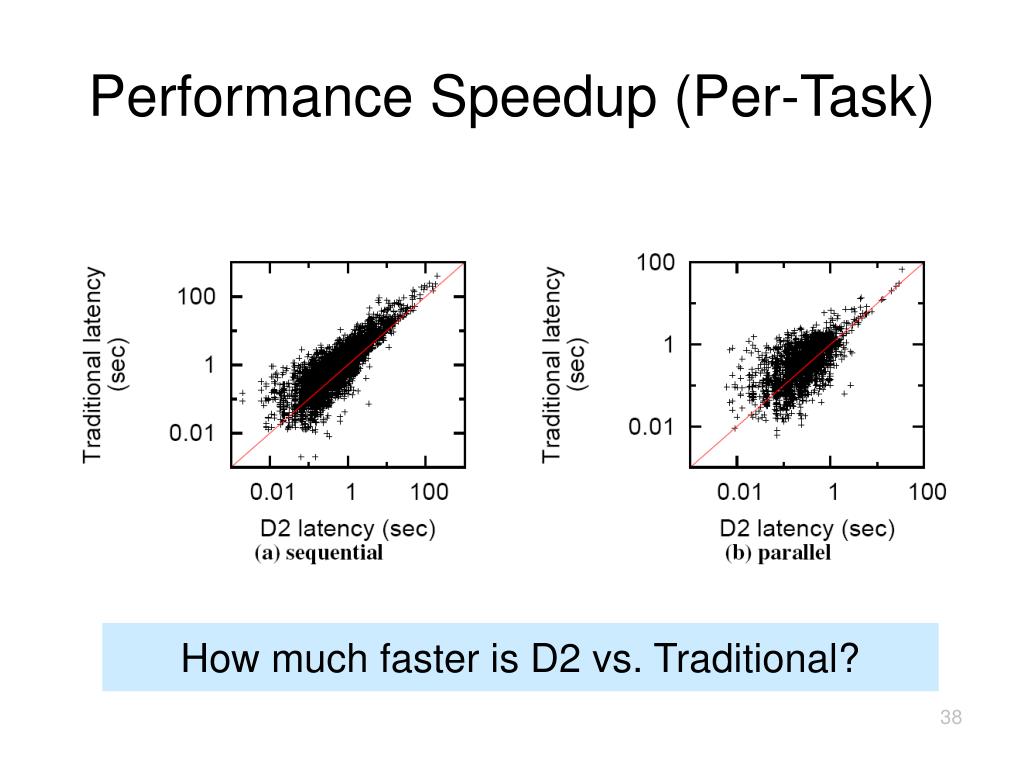 Performance Speedup (Per-Task)

Traditional latency (sec)

100

1

0.01

0.01 1 100

D2 latency (sec)

(a) sequential

Traditional latency (sec)

100

1

0.01

0.01 1 100

D2 latency (sec)

(b) parallel

How much faster is D2 vs. Traditional?

38